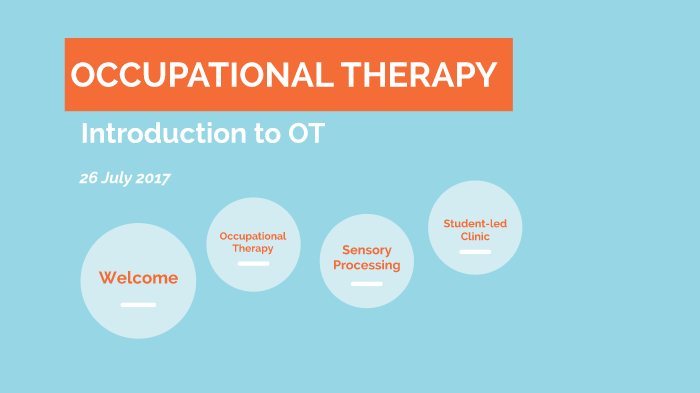 OCCUPATIONAL THERAPY

Introduction to OT

26 July 2017

Welcome

Occupational Therapy

Sensory Processing

Student-led Clinic